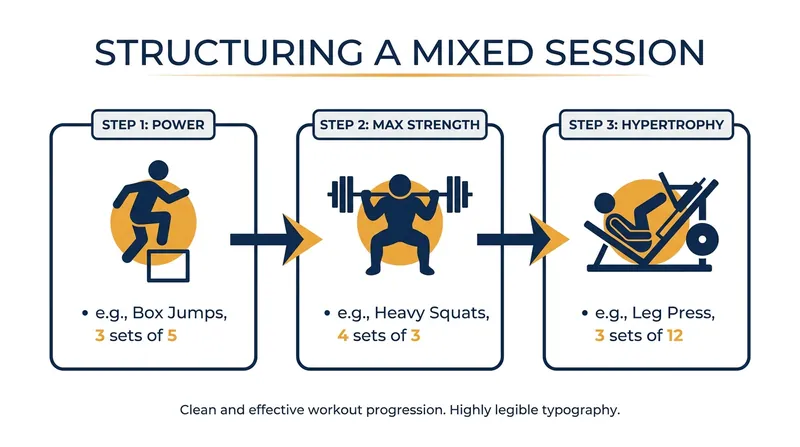 STRUCTURING A MIXED SESSION

STEP 1: POWER

• e.g., Box Jumps, 3 sets of 5

STEP 2: MAX STRENGTH

• e.g., Heavy Squats, 4 sets of 3

STEP 3: HYPERTROPHY

• e.g., Leg Press, 3 sets of 12

Clean and effective workout progression. Highly legible typography.